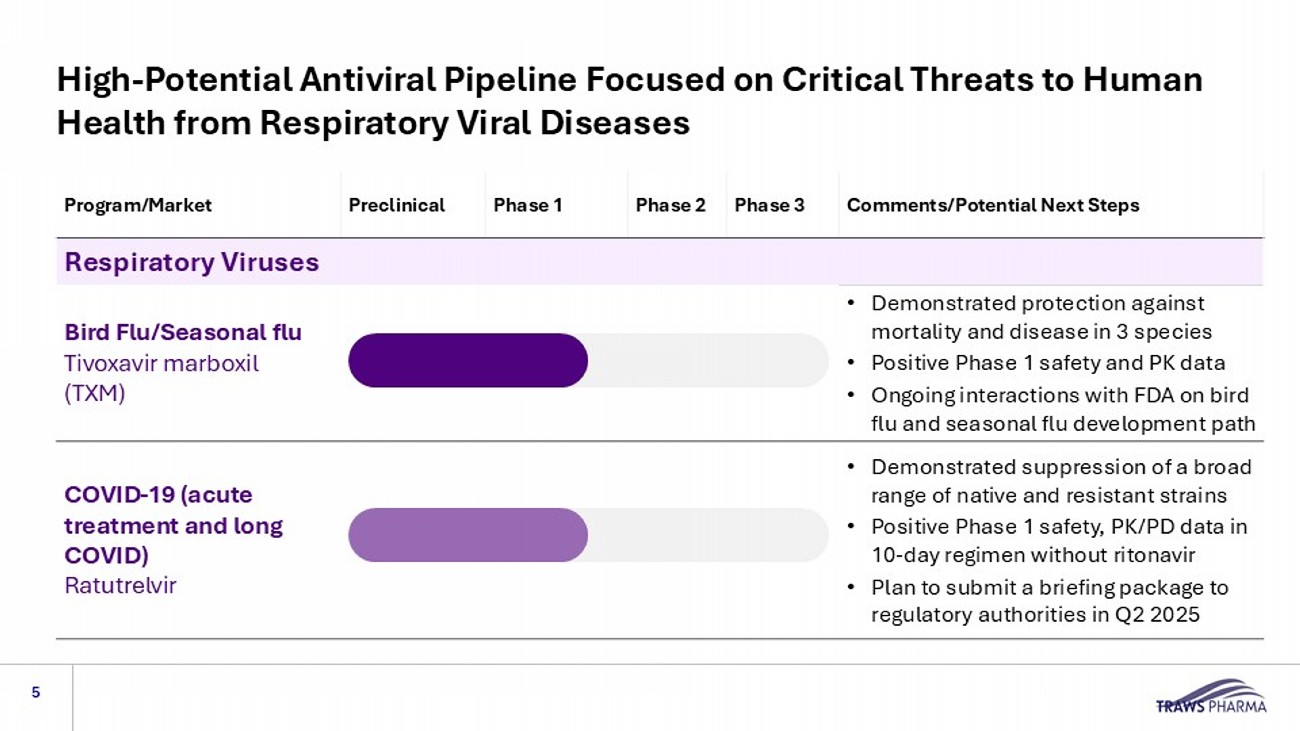 High-Potential Antiviral Pipeline Focused on Critical Threats to Human Health from Respiratory Viral Diseases

| Program/Market | Preclinical | Phase 1 | Phase 2 | Phase 3 | Comments/Potential Next Steps |
|---|---|---|---|---|---|
| Respiratory Viruses | | | | | |
| Bird Flu/Seasonal flu Tivoxavir marboxil (TXM) | | | | | • Demonstrated protection against mortality and disease in 3 species • Positive Phase 1 safety and PK data • Ongoing interactions with FDA on bird flu and seasonal flu development path |
| COVID-19 (acute treatment and long COVID) Ratutrelvir | | | | | • Demonstrated suppression of a broad range of native and resistant strains • Positive Phase 1 safety, PK/PD data in 10-day regimen without ritonavir • Plan to submit a briefing package to regulatory authorities in Q2 2025 |

5

TRAWS PHARMA